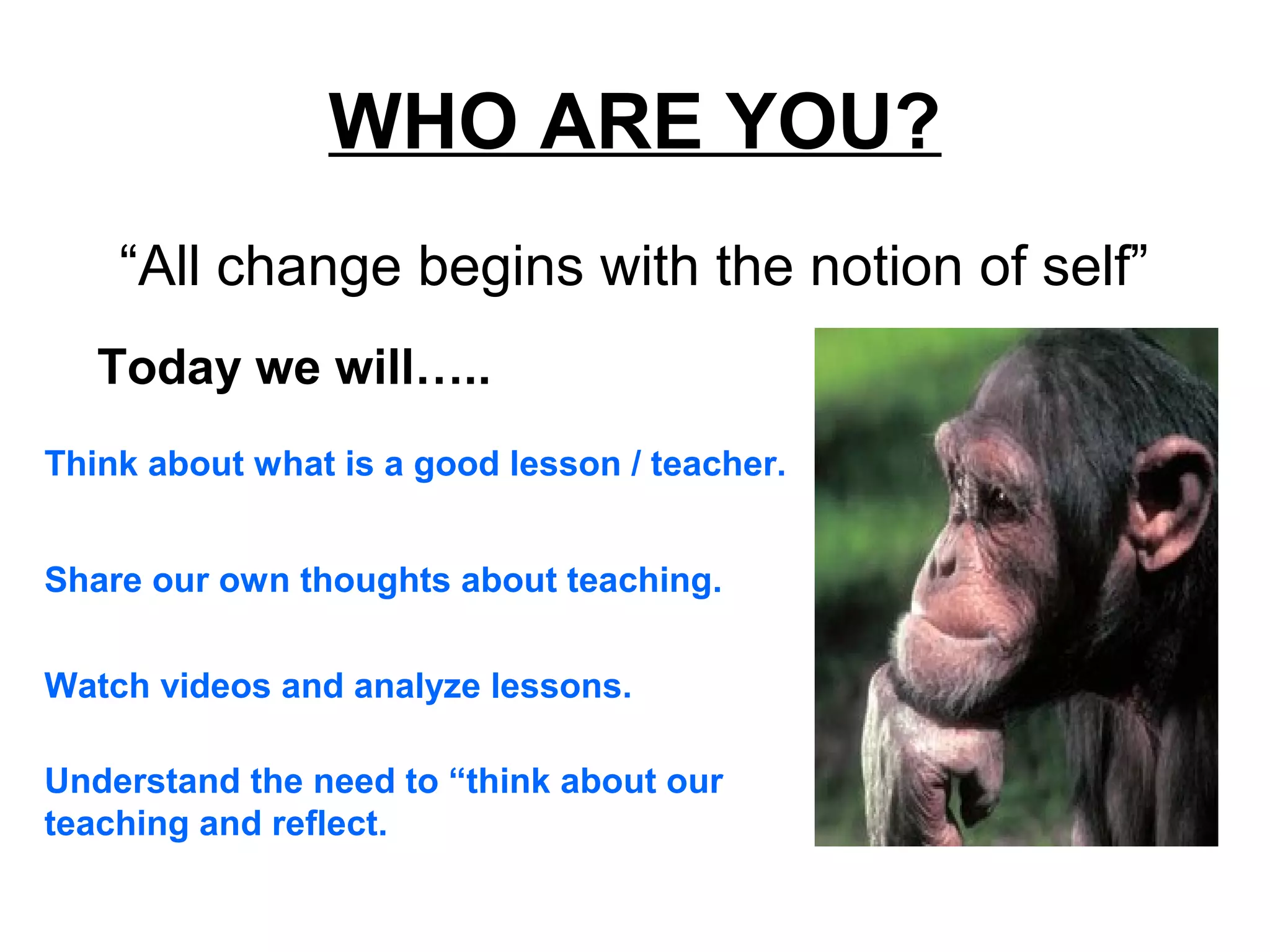 WHO ARE YOU?

“All change begins with the notion of self”

Today we will…..

Think about what is a good lesson / teacher.

Share our own thoughts about teaching.

Watch videos and analyze lessons.

Understand the need to “think about our teaching and reflect.